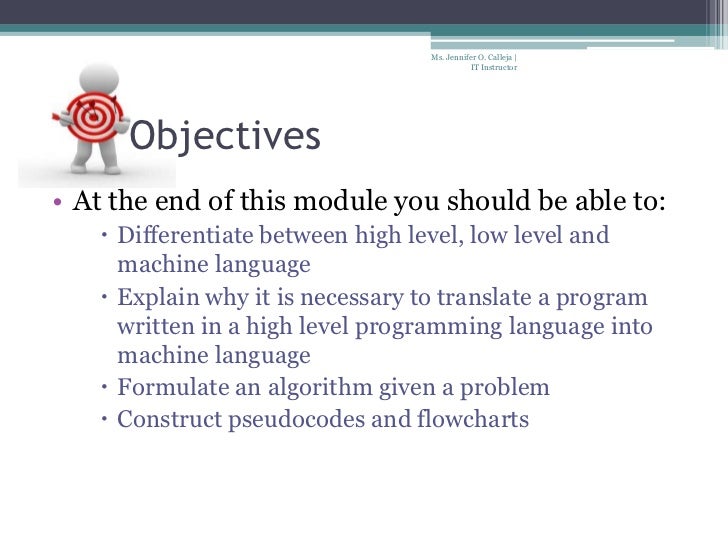 Ms. Jennifer O. Calleja | IT Instructor

Objectives

• At the end of this module you should be able to:
  • Differentiate between high level, low level and machine language
  • Explain why it is necessary to translate a program written in a high level programming language into machine language
  • Formulate an algorithm given a problem
  • Construct pseudocodes and flowcharts